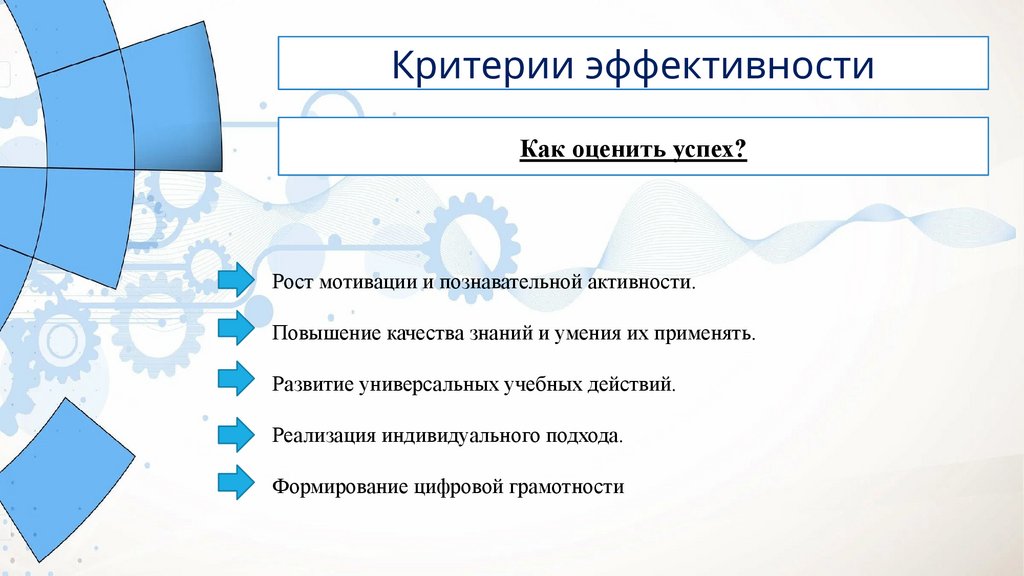 Критерии эффективности

Как оценить успех?

Рост мотивации и познавательной активности.

Повышение качества знаний и умения их применять.

Развитие универсальных учебных действий.

Реализация индивидуального подхода.

Формирование цифровой грамотности